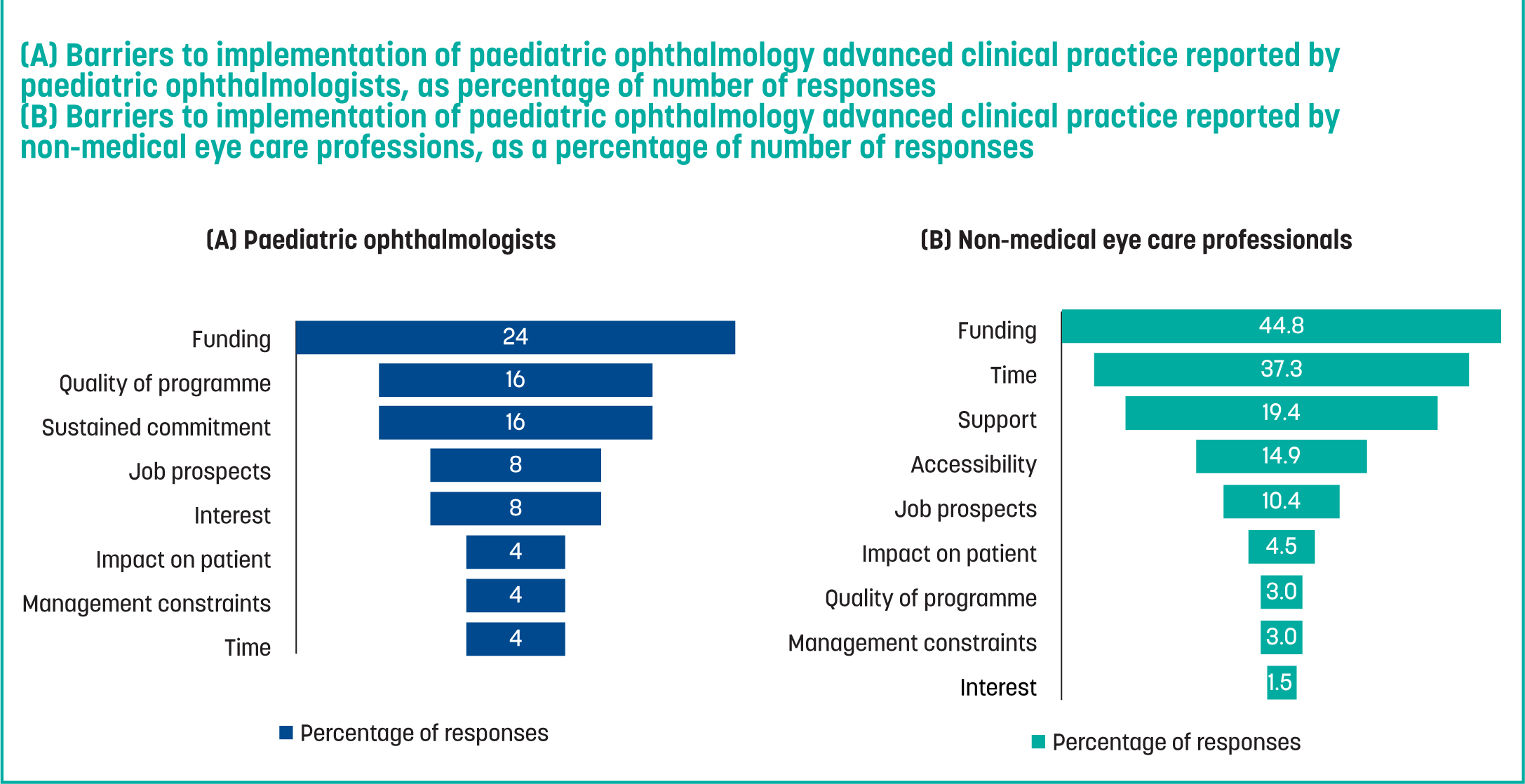 (A) Barriers to implementation of paediatric ophthalmology advanced clinical practice reported by paediatric ophthalmologists, as percentage of number of responses
(B) Barriers to implementation of paediatric ophthalmology advanced clinical practice reported by non-medical eye care professions, as a percentage of number of responses

(A) Paediatric ophthalmologists

Funding 24
Quality of programme 16
Sustained commitment 16
Job prospects 8
Interest 8
Impact on patient 4
Management constraints 4
Time 4

Percentage of responses

(B) Non-medical eye care professionals

Funding 44.8
Time 37.3
Support 19.4
Accessibility 14.9
Job prospects 10.4
Impact on patient 4.5
Quality of programme 3.0
Management constraints 3.0
Interest 1.5

Percentage of responses